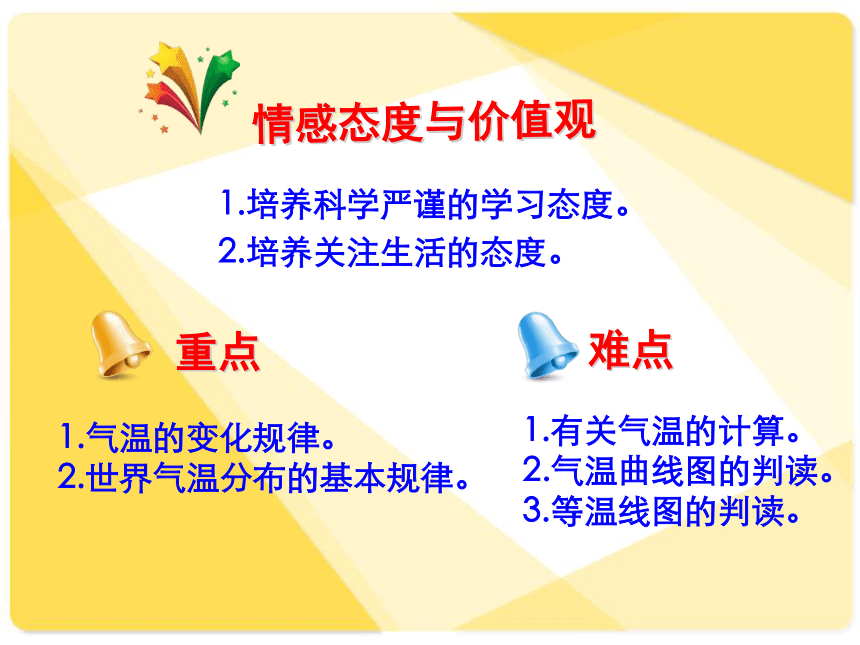 情感态度与价值观

1.培养科学严谨的学习态度。
2.培养关注生活的态度。

重点

1.气温的变化规律。
2.世界气温分布的基本规律。

难点

1.有关气温的计算。
2.气温曲线图的判读。
3.等温线图的判读。